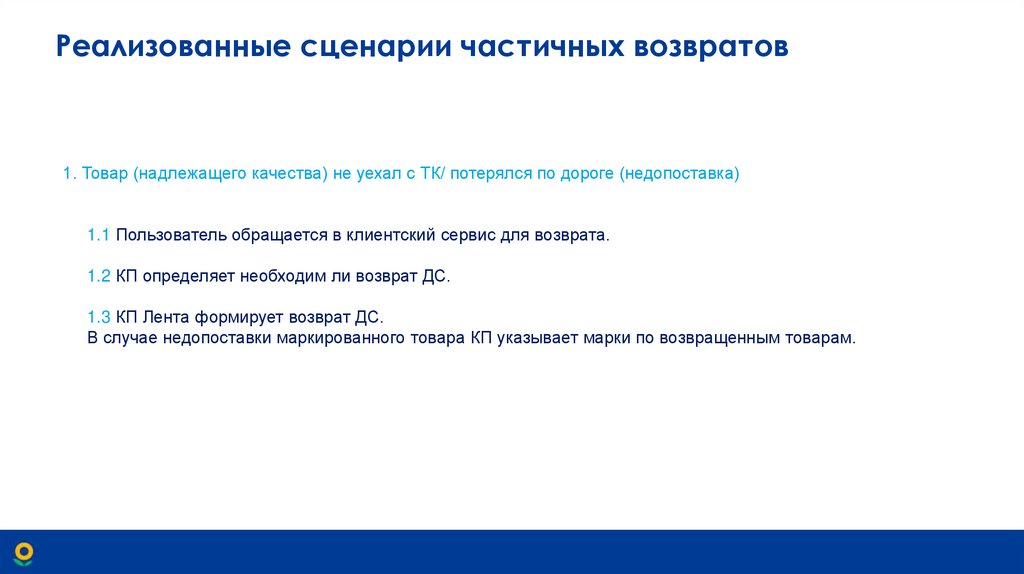 Реализованные сценарии частичных возвратов

1. Товар (надлежащего качества) не уехал с ТК/ потерялся по дороге (недопоставка)

1.1 Пользователь обращается в клиентский сервис для возврата.

1.2 КП определяет необходим ли возврат ДС.

1.3 КП Лента формирует возврат ДС.
В случае недопоставки маркированного товара КП указывает марки по возвращенным товарам.